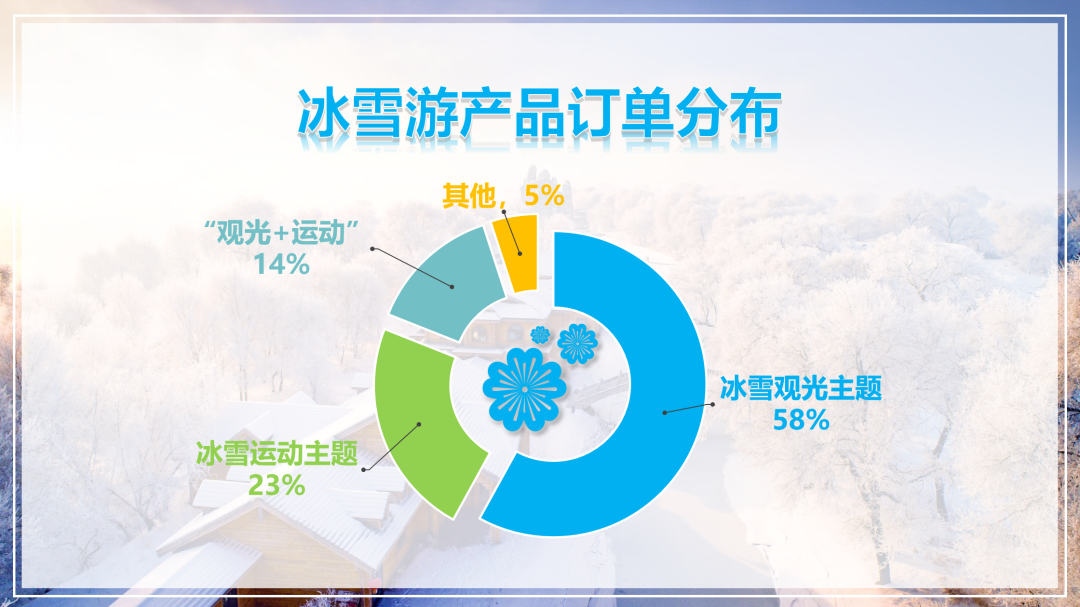 冰雪游产品订单分布

其他，5%

“观光+运动”
14%

冰雪观光主题
58%

冰雪运动主题
23%